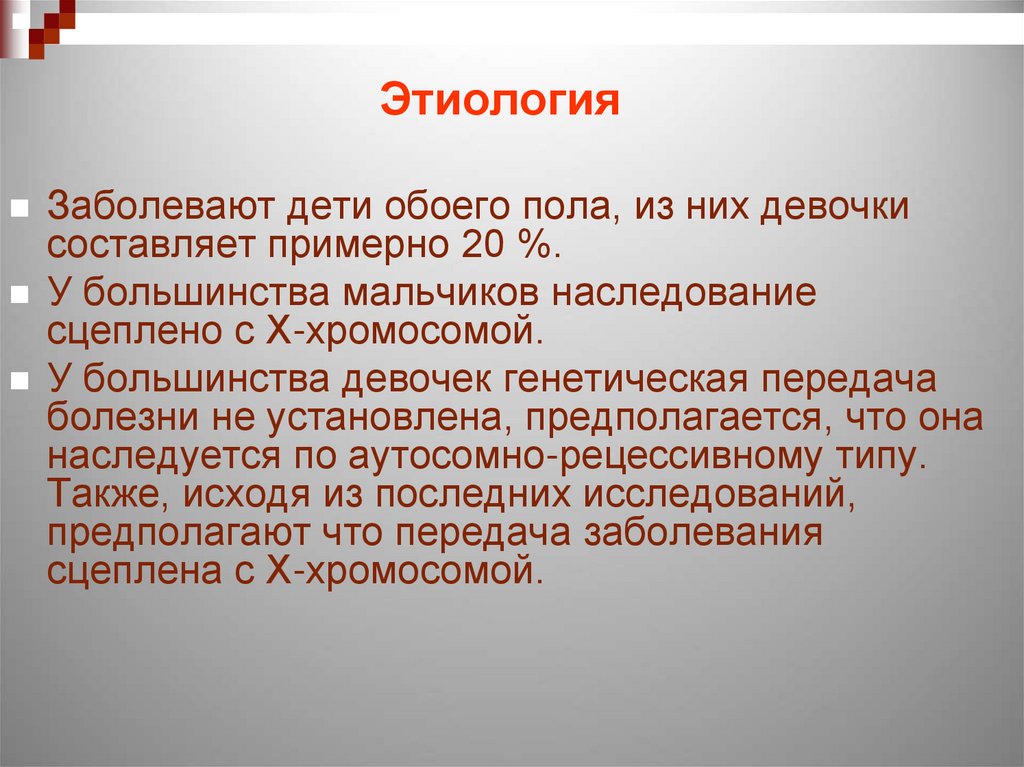 Этиология

Заболевают дети обоего пола, из них девочки составляет примерно 20 %.

У большинства мальчиков наследование сцеплено с Х-хромосомой.

У большинства девочек генетическая передача болезни не установлена, предполагается, что она наследуется по аутосомно-рецессивному типу. Также, исходя из последних исследований, предполагают что передача заболевания сцеплена с Х-хромосомой.